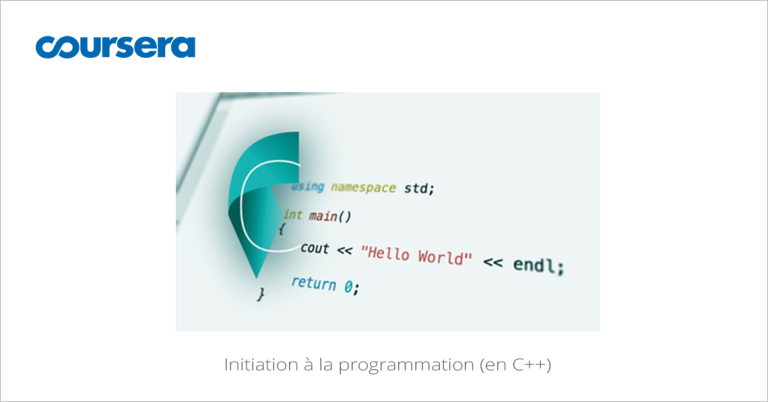 coursera

using namespace std;

int main()
{
cout << "Hello World" << endl;
return 0;
}

Initiation à la programmation (en C++)